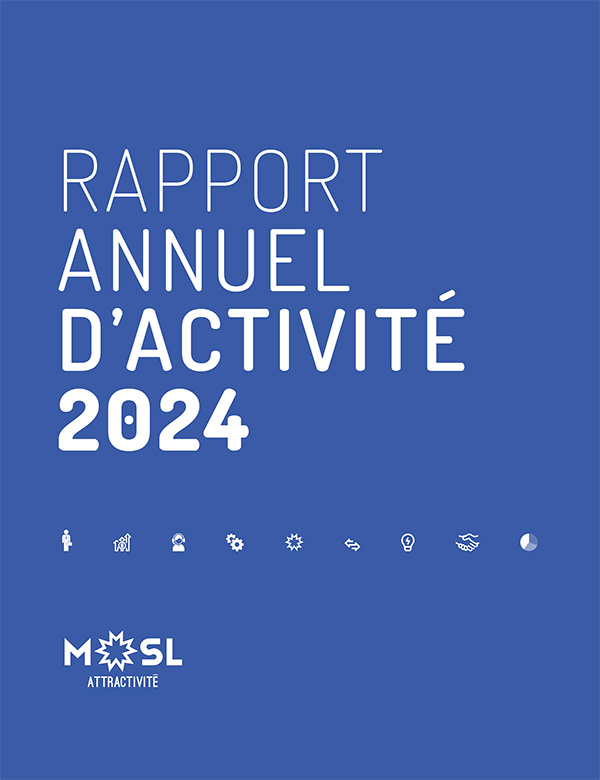 RAPPORT
ANNUEL
D'ACTIVITÉ
2024

MOSL
ATTRACTIVITÉ